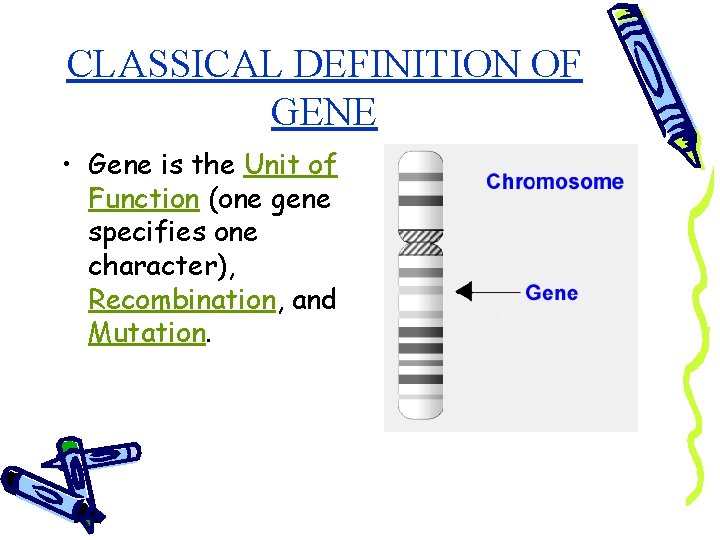 CLASSICAL DEFINITION OF GENE

• Gene is the Unit of Function (one gene specifies one character), Recombination, and Mutation.

Chromosome

Gene